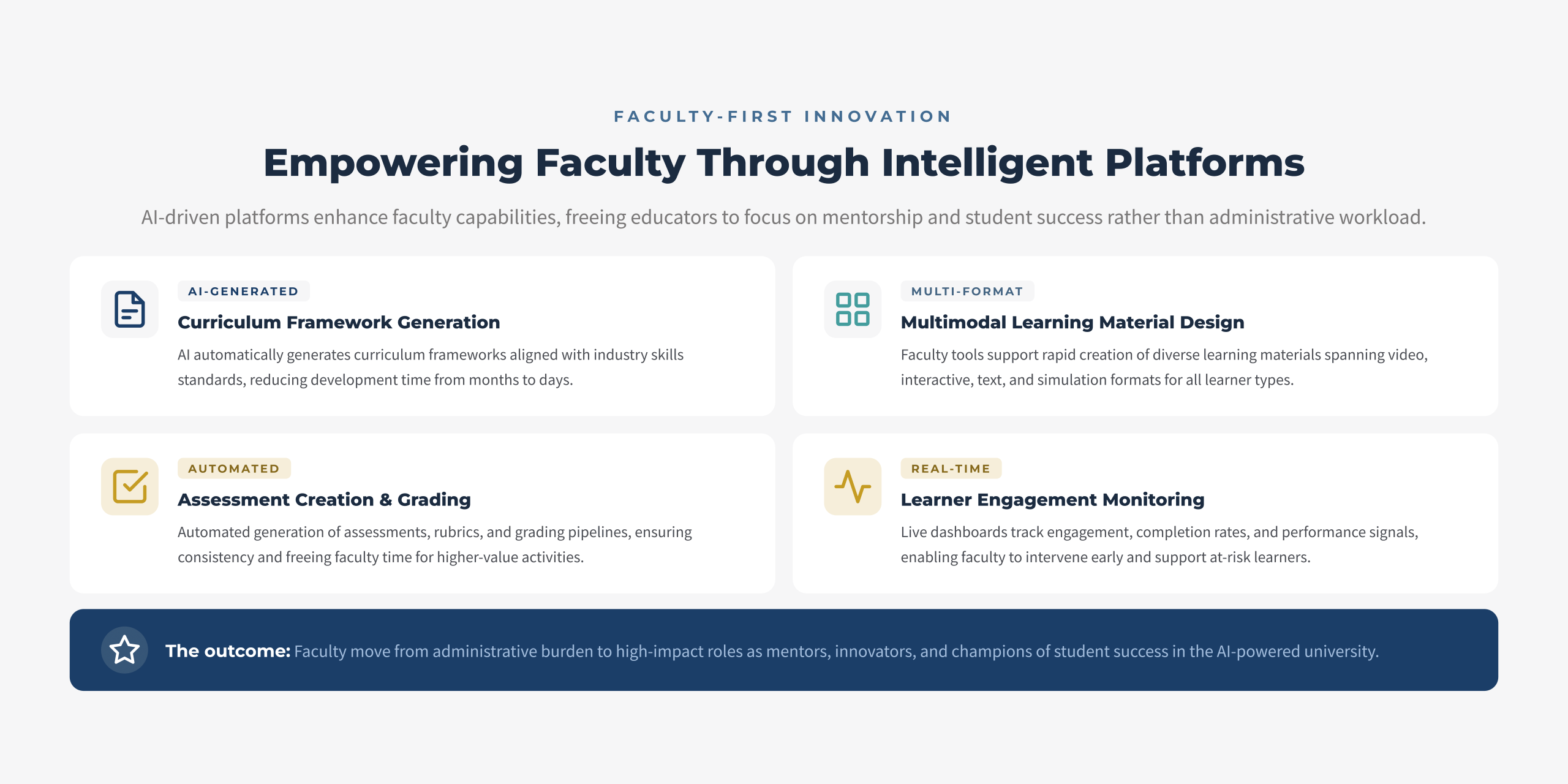 FACULTY-FIRST INNOVATION

Empowering Faculty Through Intelligent Platforms

AI-driven platforms enhance faculty capabilities, freeing educators to focus on mentorship and student success rather than administrative workload.

AI-GENERATED

Curriculum Framework Generation

AI automatically generates curriculum frameworks aligned with industry skills standards, reducing development time from months to days.

MULTI-FORMAT

Multimodal Learning Material Design

Faculty tools support rapid creation of diverse learning materials spanning video, interactive, text, and simulation formats for all learner types.

AUTOMATED

Assessment Creation & Grading

Automated generation of assessments, rubrics, and grading pipelines, ensuring consistency and freeing faculty time for higher-value activities.

REAL-TIME

Learner Engagement Monitoring

Live dashboards track engagement, completion rates, and performance signals, enabling faculty to intervene early and support at-risk learners.

The outcome: Faculty move from administrative burden to high-impact roles as mentors, innovators, and champions of student success in the AI-powered university.